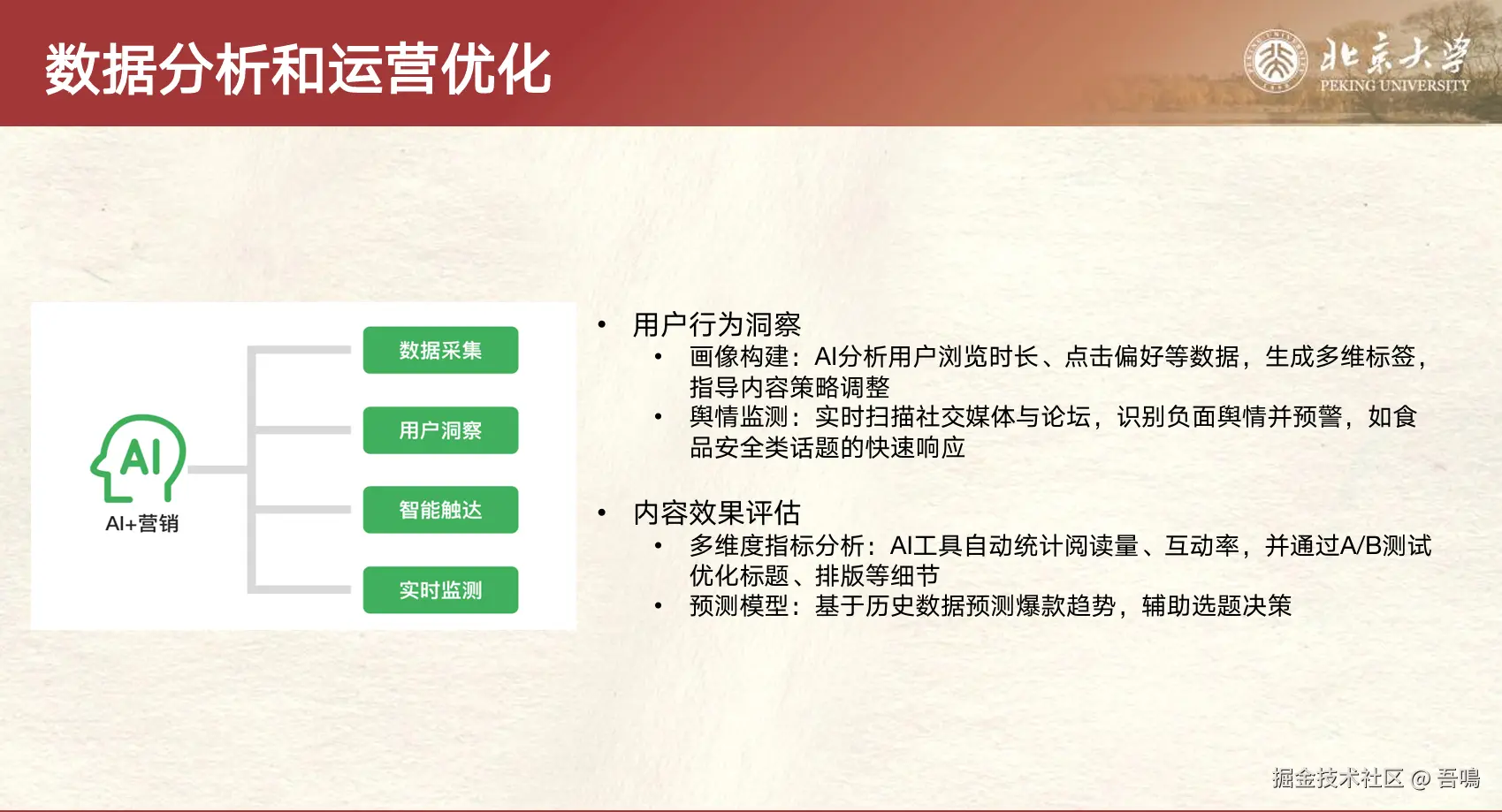 数据分析和运营优化

北京大学
PEKING UNIVERSITY

AI
AI+营销

数据采集
用户洞察
智能触达
实时监测

• 用户行为洞察
  • 画像构建：AI分析用户浏览时长、点击偏好等数据，生成多维标签，指导内容策略调整
  • 舆情监测：实时扫描社交媒体与论坛，识别负面舆情并预警，如食品安全类话题的快速响应

• 内容效果评估
  • 多维度指标分析：AI工具自动统计阅读量、互动率，并通过A/B测试优化标题、排版等细节
  • 预测模型：基于历史数据预测爆款趋势，辅助选题决策

掘金技术社区 @ 吾鳴